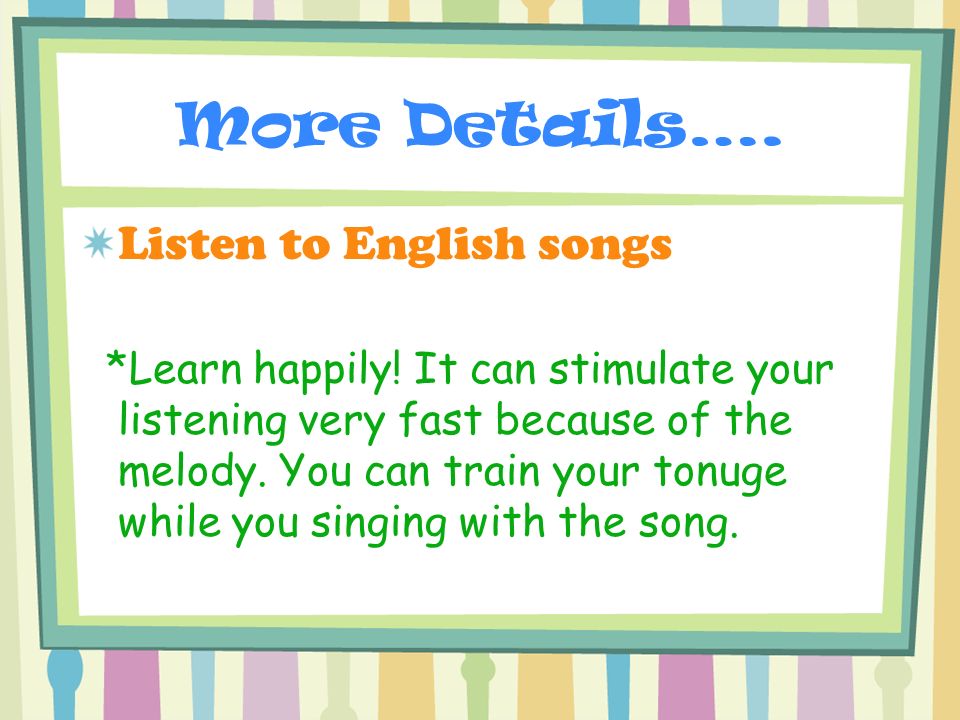 More Details....

Listen to English songs

*Learn happily! It can stimulate your listening very fast because of the melody. You can train your tonuge while you singing with the song.